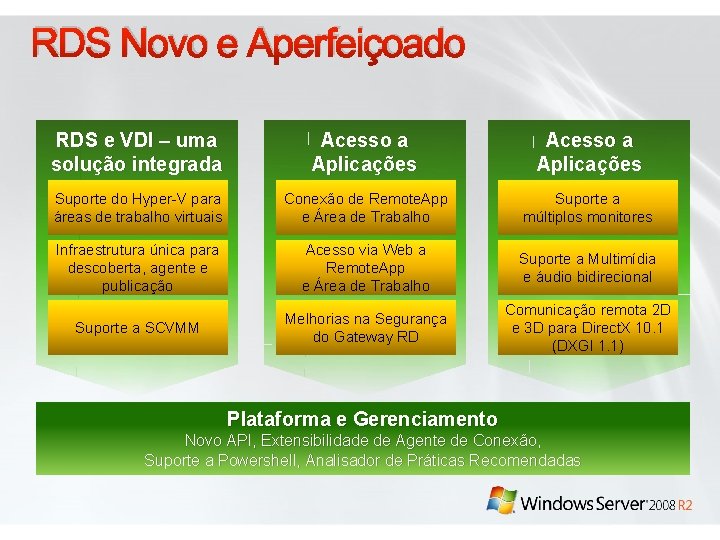 RDS Novo e Aperfeiçoado

RDS e VDI – uma solução integrada

Suporte do Hyper-V para áreas de trabalho virtuais

Infraestrutura única para descoberta, agente e publicação

Suporte a SCVMM

Acesso a Aplicações

Conexão de RemoteApp e Área de Trabalho

Acesso via Web a RemoteApp e Área de Trabalho

Melhorias na Segurança do Gateway RD

Acesso a Aplicações

Suporte a múltiplos monitores

Suporte a Multimídia e áudio bidirecional

Comunicação remota 2D e 3D para DirectX 10.1 (DXGI 1.1)

Plataforma e Gerenciamento
Novo API, Extensibilidade de Agente de Conexão, Suporte a Powershell, Analisador de Práticas Recomendadas

Windows Server 2008 R2